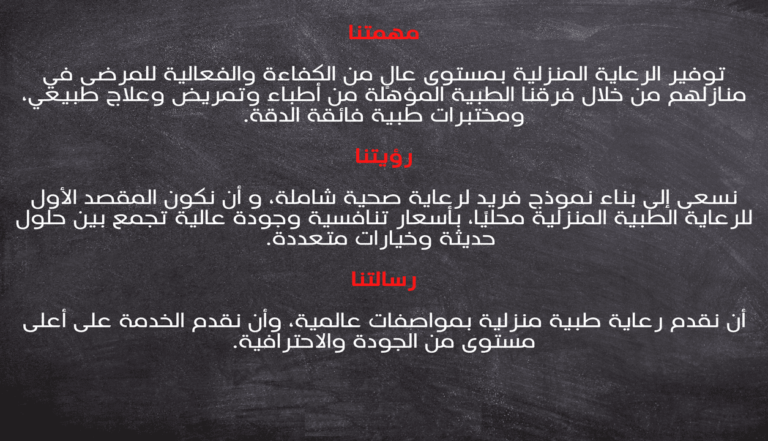 مهمتنا

توفير الرعاية المنزلية بمستوى عالٍ من الكفاءة والفعالية للمرضى في منازلهم من خلال فرقنا الطبية المؤهلة من أطباء وتمريض وعلاج طبيعي، ومختبرات طبية فائقة الدقة.

رؤيتنا

نسعى إلى بناء نموذج فريد لرعاية صحية شاملة، و أن نكون المقصد الأول للرعاية الطبية المنزلية محليًا، بأسعار تنافسية وجودة عالية تجمع بين حلول حديثة وخيارات متعددة.

رسالتنا

أن نقدم رعاية طبية منزلية بمواصفات عالمية، وأن نقدم الخدمة على أعلى مستوى من الجودة والاحترافية.